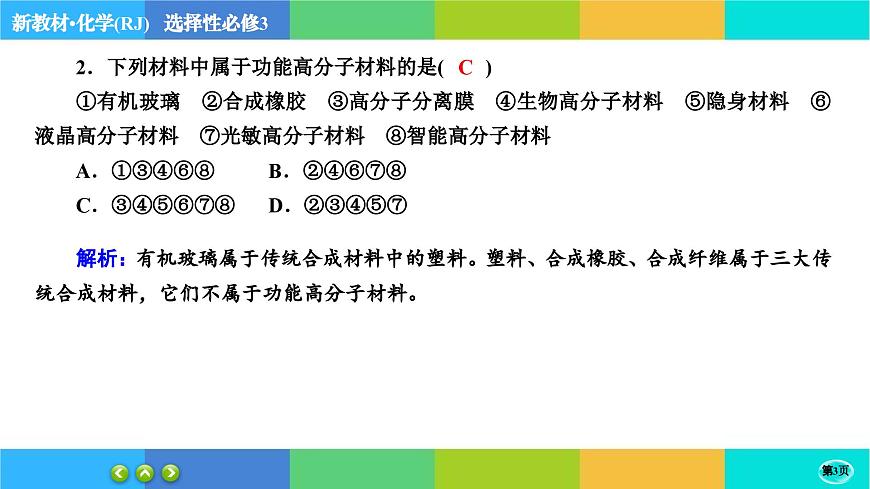 新教材·化学(RJ) 选择性必修3

2．下列材料中属于功能高分子材料的是( C )

①有机玻璃 ②合成橡胶 ③高分子分离膜 ④生物高分子材料 ⑤隐身材料 ⑥液晶高分子材料 ⑦光敏高分子材料 ⑧智能高分子材料

A．①③④⑥⑧ B．②④⑥⑦⑧

C．③④⑤⑥⑦⑧ D．②③④⑤⑦

解析：有机玻璃属于传统合成材料中的塑料。塑料、合成橡胶、合成纤维属于三大传统合成材料，它们不属于功能高分子材料。

第3页